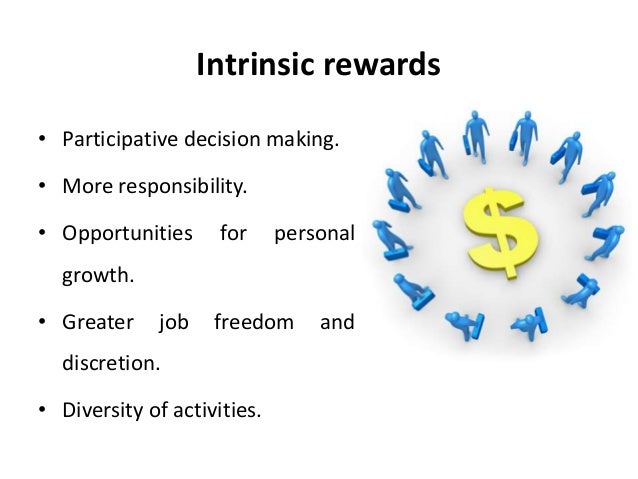 Intrinsic rewards

• Participative decision making.

• More responsibility.

• Opportunities for personal growth.

• Greater job freedom and discretion.

• Diversity of activities.

$